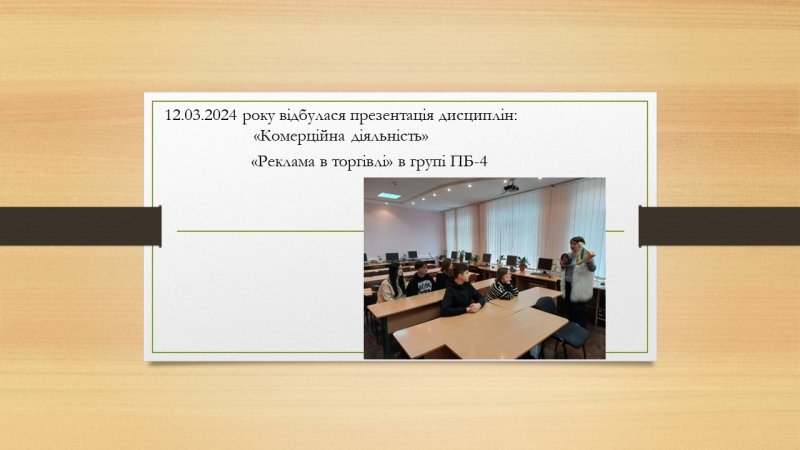 12.03.2024 року відбулася презентація дисциплін:
«Комерційна діяльність»
«Реклама в торгівлі» в групі ПБ-4